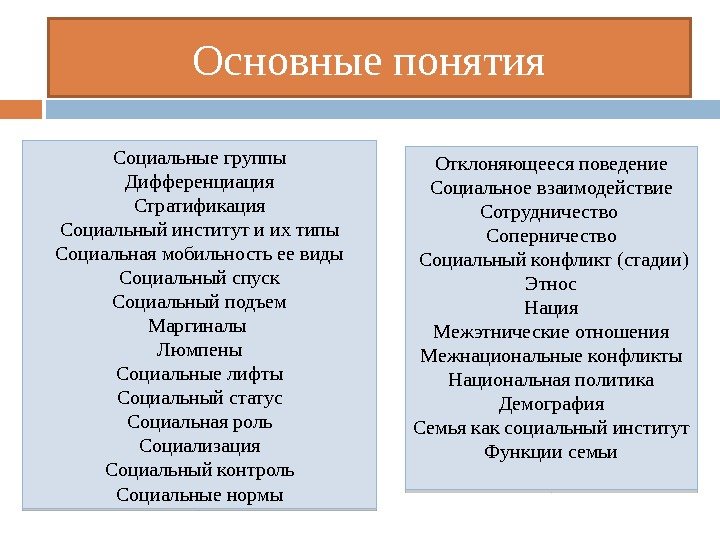 Основные понятия

Социальные группы
Дифференциация
Стратификация
Социальный институт и их типы
Социальная мобильность ее виды
Социальный спуск
Социальный подъем
Маргиналы
Люмпены
Социальные лифты
Социальный статус
Социальная роль
Социализация
Социальный контроль
Социальные нормы

Отклоняющееся поведение
Социальное взаимодействие
Сотрудничество
Соперничество
Социальный конфликт (стадии)
Этнос
Нация
Межэтнические отношения
Межнациональные конфликты
Национальная политика
Демография
Семья как социальный институт
Функции семьи